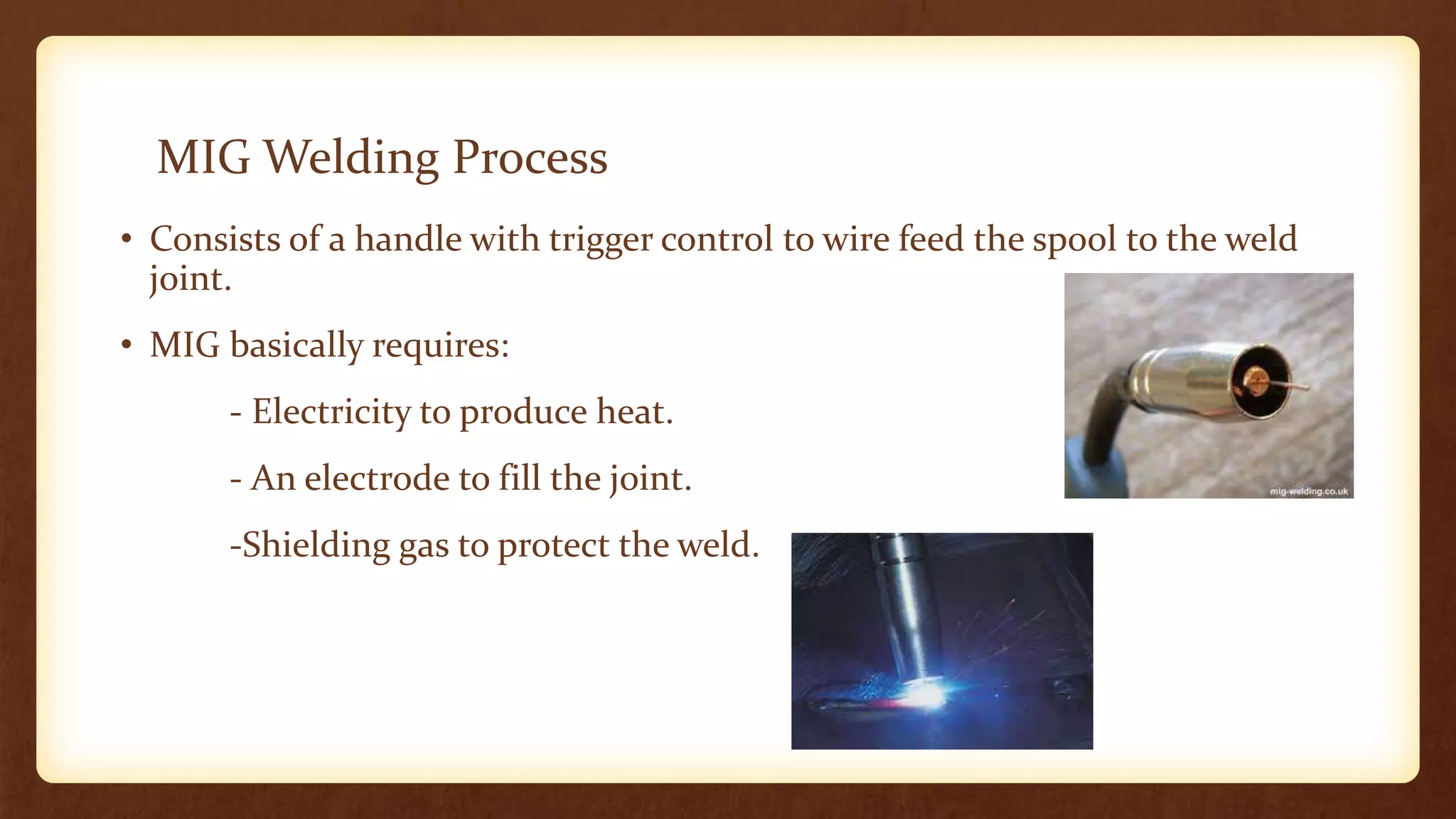 MIG Welding Process

• Consists of a handle with trigger control to wire feed the spool to the weld joint.

• MIG basically requires:

- Electricity to produce heat.

- An electrode to fill the joint.

-Shielding gas to protect the weld.

mig-welding.co.uk